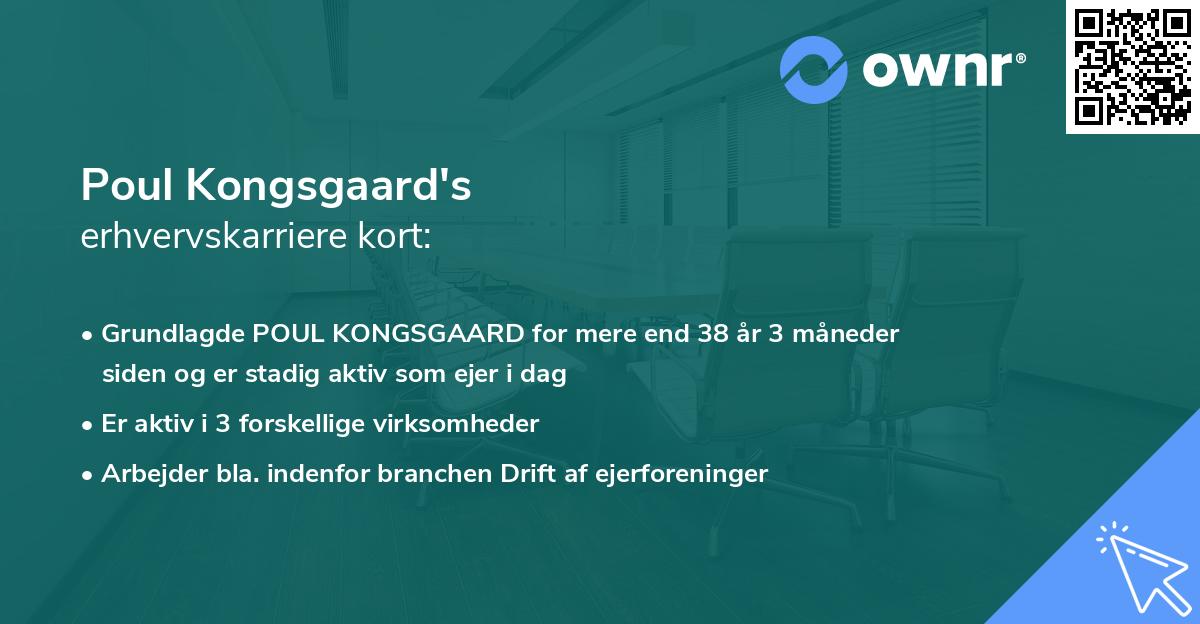 ownr®

Poul Kongsgaard's
erhvervskarriere kort:

• Grundlagde POUL KONGSGAARD for mere end 38 år 3 måneder siden og er stadig aktiv som ejer i dag

• Er aktiv i 3 forskellige virksomheder

• Arbejder bla. indenfor branchen Drift af ejerforeninger